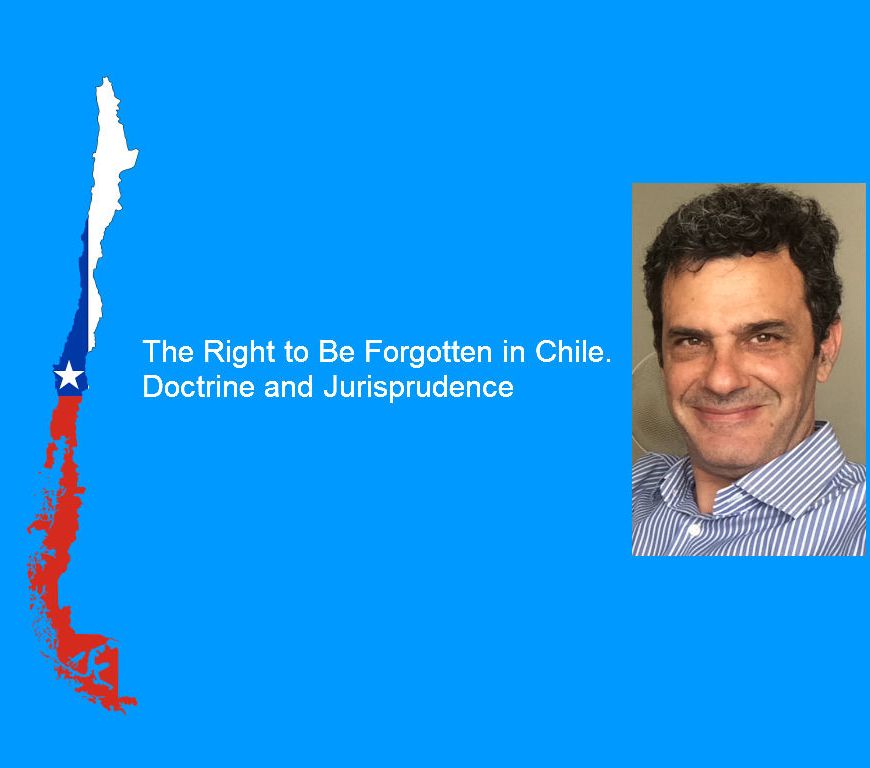 The Right to Be Forgotten in Chile.
Doctrine and Jurisprudence